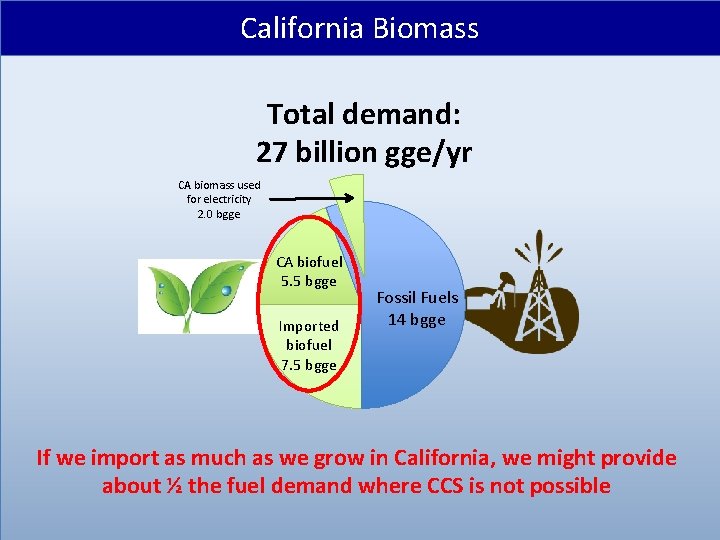 California Biomass

Total demand:
27 billion gge/yr

CA biomass used for electricity 2.0 bgge

CA biofuel 5.5 bgge

Imported biofuel 7.5 bgge

Fossil Fuels 14 bgge

If we import as much as we grow in California, we might provide about ½ the fuel demand where CCS is not possible